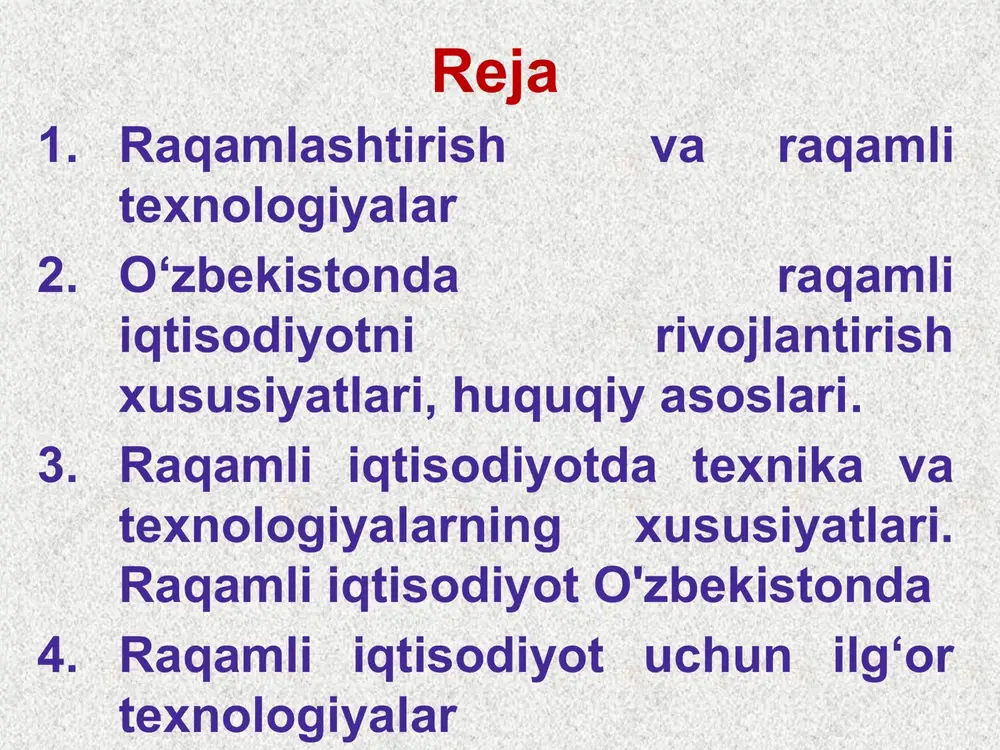 Reja

1. Raqamlashtirish va raqamli texnologiyalar
2. O‘zbekistonda raqamli iqtisodiyotni rivojlantirish xususiyatlari, huquqiy asoslari.
3. Raqamli iqtisodiyotda texnika va texnologiyalarning xususiyatlari. Raqamli iqtisodiyot O'zbekistonda
4. Raqamli iqtisodiyot uchun ilg‘or texnologiyalar